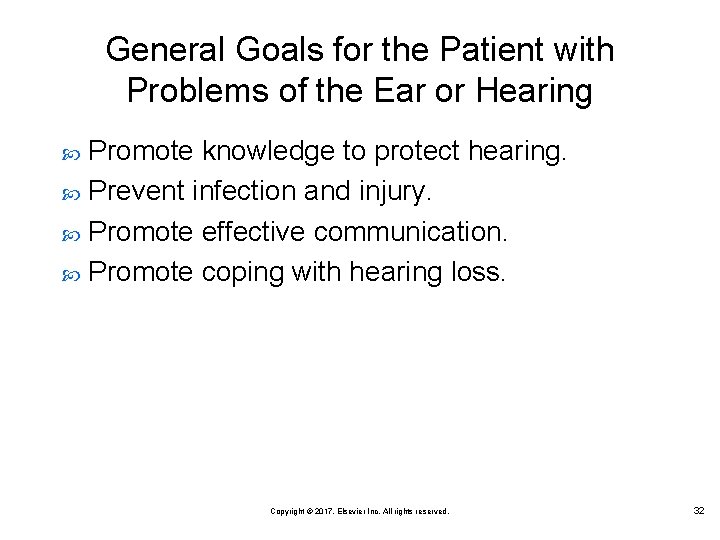 General Goals for the Patient with Problems of the Ear or Hearing

Promote knowledge to protect hearing.

Prevent infection and injury.

Promote effective communication.

Promote coping with hearing loss.

Copyright © 2017, Elsevier Inc. All rights reserved.

32